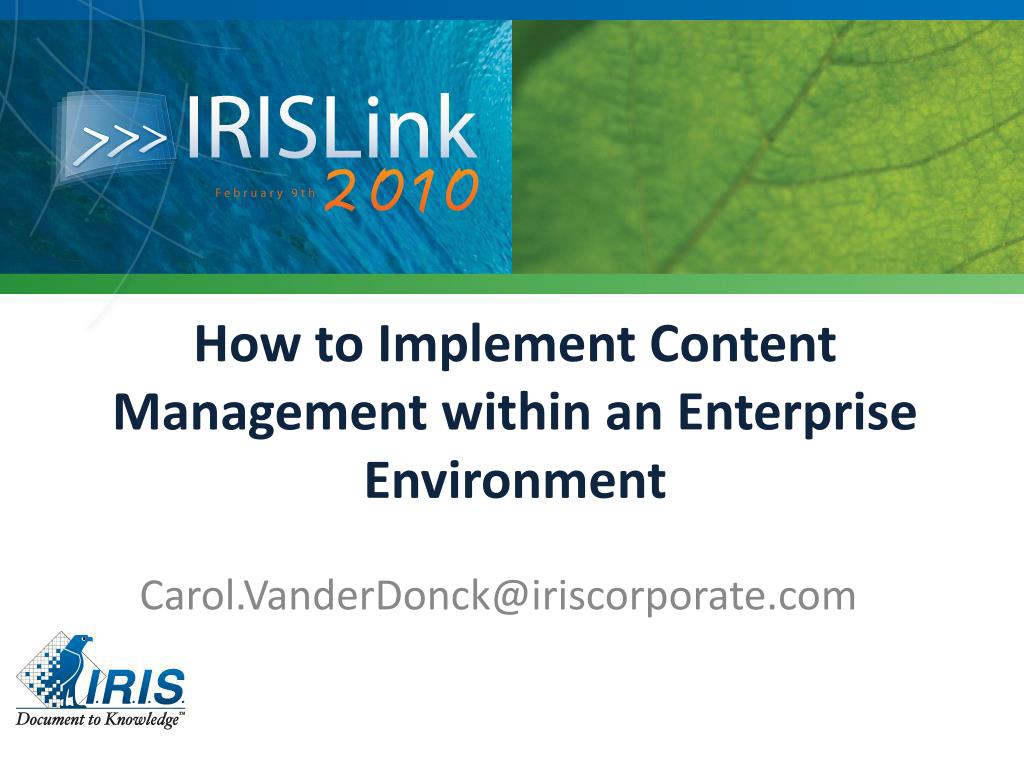 >>> IRISLink
February 9th 2010

How to Implement Content Management within an Enterprise Environment

Carol.VanderDonck@iriscorporate.com

I.R.I.S.
Document to Knowledge™